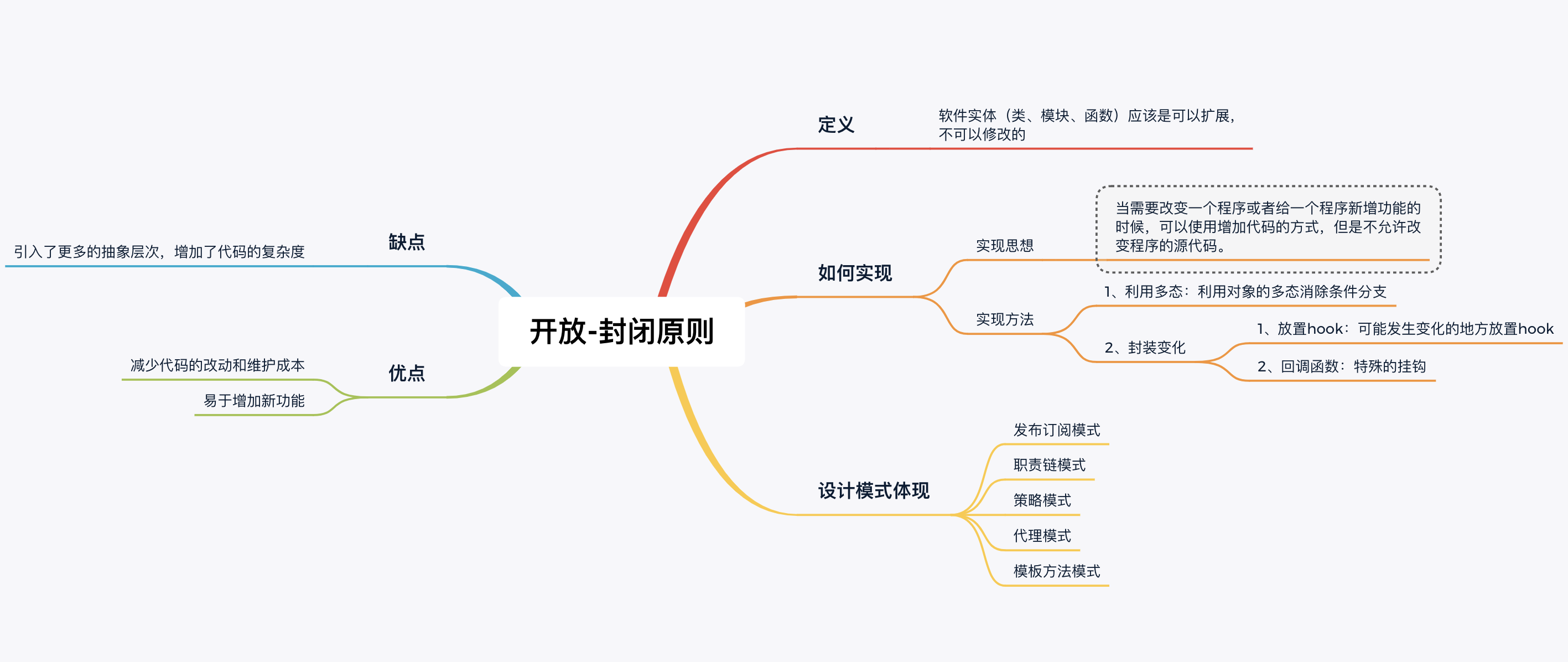 开放-封闭原则

定义

软件实体（类、模块、函数）应该是可以扩展，不可以修改的

如何实现

实现思想

当需要改变一个程序或者给一个程序新增功能的时候，可以使用增加代码的方式，但是不允许改变程序的源代码。

实现方法

1、利用多态：利用对象的多态消除条件分支

2、封装变化

1、放置hook：可能发生变化的地方放置hook

2、回调函数：特殊的挂钩

设计模式体现

发布订阅模式

职责链模式

策略模式

代理模式

模板方法模式

缺点

引入了更多的抽象层次，增加了代码的复杂度

优点

减少代码的改动和维护成本

易于增加新功能